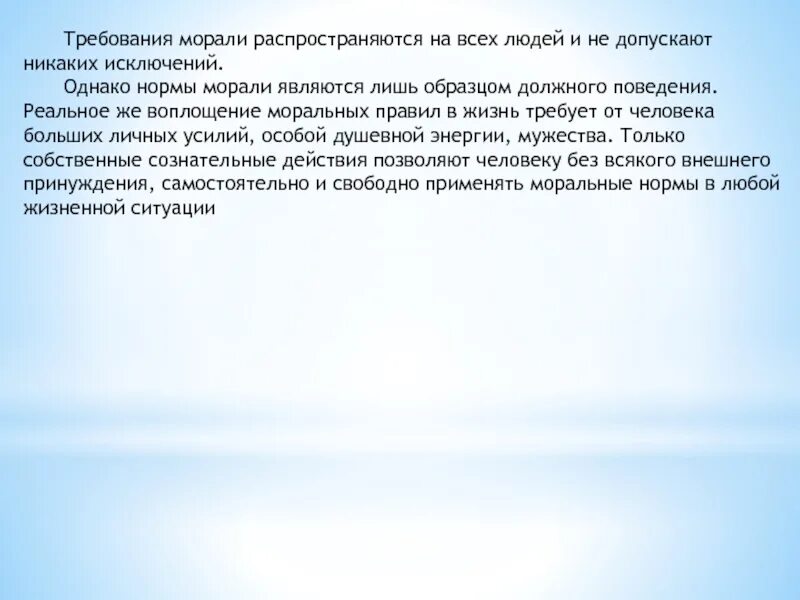 Требования морали распространяются на всех людей и не допускают никаких исключений.

Однако нормы морали являются лишь образцом должного поведения. Реальное же воплощение моральных правил в жизнь требует от человека больших личных усилий, особой душевной энергии, мужества. Только собственные сознательные действия позволяют человеку без всякого внешнего принуждения, самостоятельно и свободно применять моральные нормы в любой жизненной ситуации